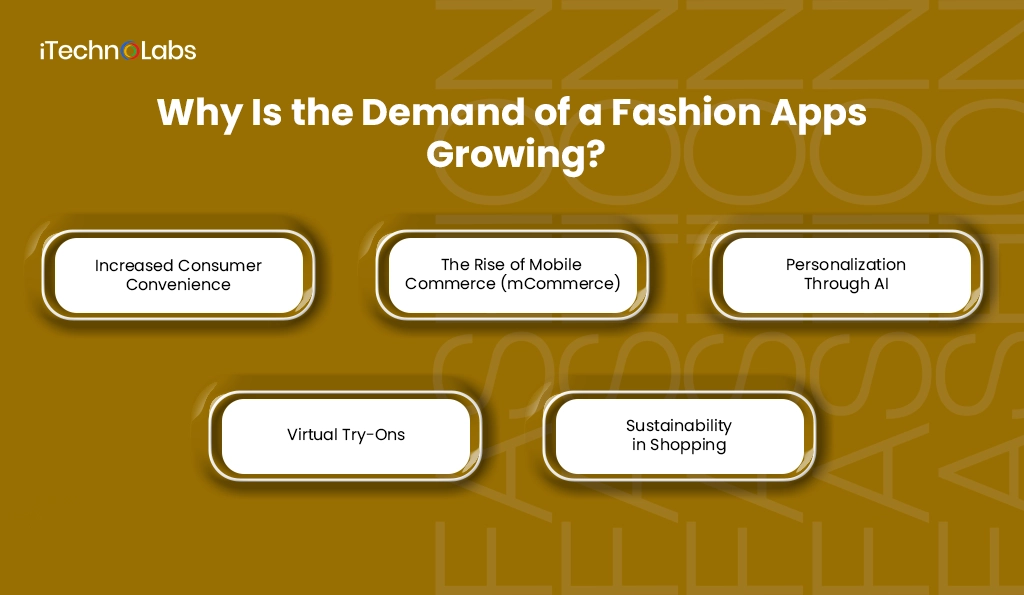 iTechnoLabs

Why Is the Demand of a Fashion Apps Growing?

Increased Consumer Convenience

The Rise of Mobile Commerce (mCommerce)

Personalization Through AI

Virtual Try-Ons

Sustainability in Shopping